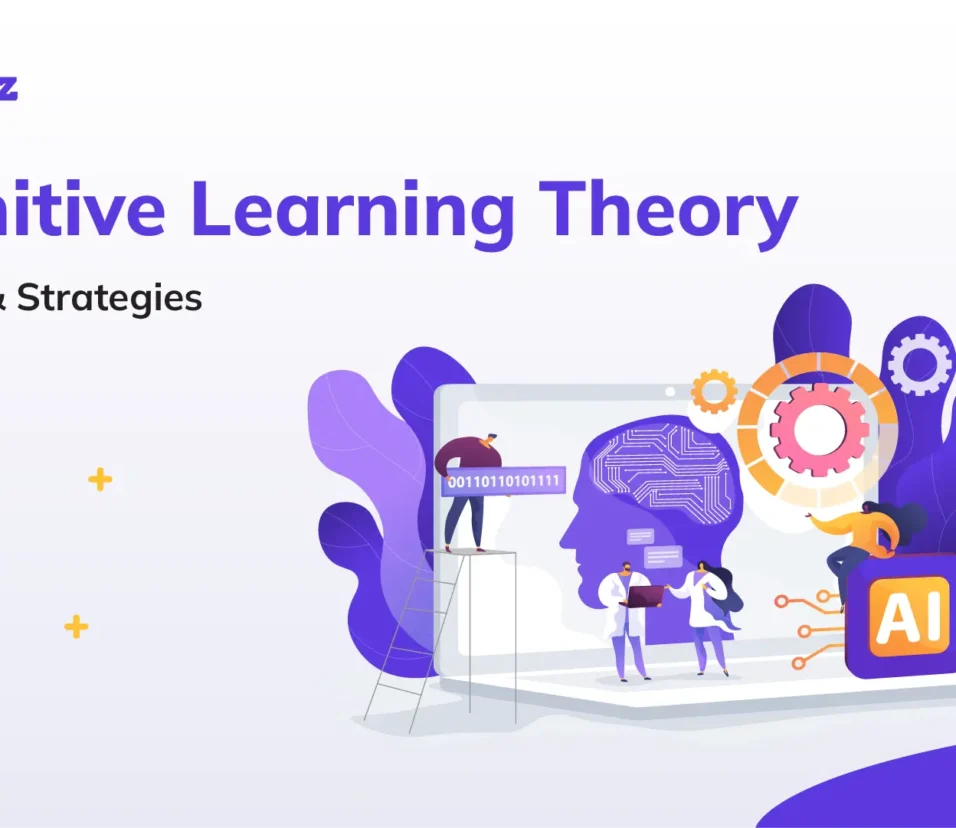 z

nitive Learning Theory

& Strategies

0011011010111

AI